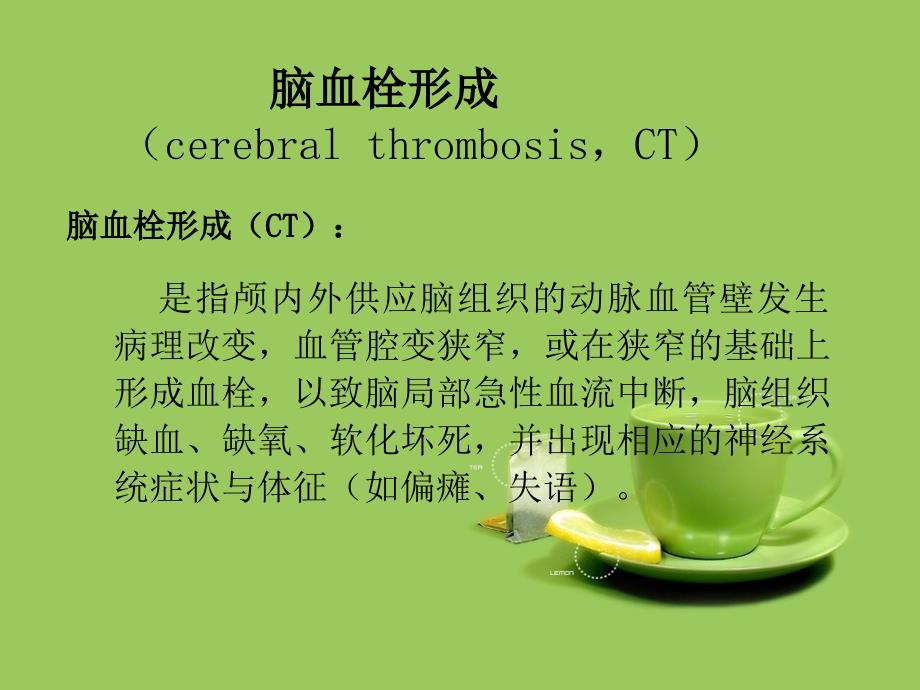 脑血栓形成
（cerebral thrombosis，CT）

脑血栓形成（CT）：

是指颅内外供应脑组织的动脉血管壁发生病理改变，血管腔变狭窄，或在狭窄的基础上形成血栓，以致脑局部急性血流中断，脑组织缺血、缺氧、软化坏死，并出现相应的神经系统症状与体征（如偏瘫、失语）。

TEA

LEMON